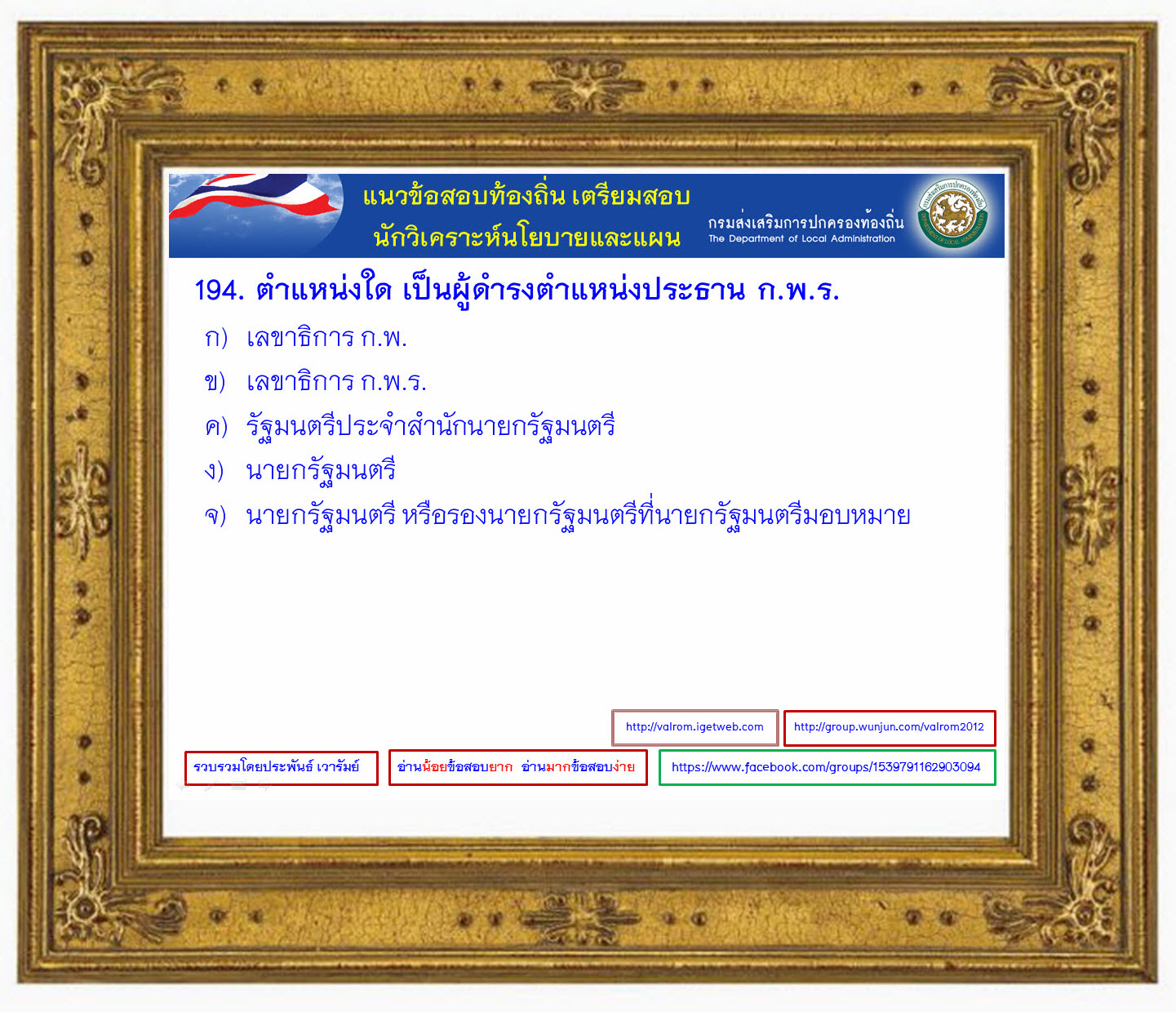 แนวข้อสอบท้องถิ่น เตรียมสอบ
นักวิเคราะห์นโยบายและแผน

กรมส่งเสริมการปกครองท้องถิ่น
The Department of Local Administration

194. ตำแหน่งใด เป็นผู้ดำรงตำแหน่งประธาน ก.พ.ร.

ก) เลขาธิการ ก.พ.

ข) เลขาธิการ ก.พ.ร.

ค) รัฐมนตรีประจำสำนักนายกรัฐมนตรี

ง) นายกรัฐมนตรี

จ) นายกรัฐมนตรี หรือรองนายกรัฐมนตรีที่นายกรัฐมนตรีมอบหมาย

http://valrom.igetweb.com

http://group.wunjun.com/valrom2012

รวบรวมโดยประพันธ์ เวารัมย์

อ่านน้อยข้อสอบยาก อ่านมากข้อสอบง่าย

https://www.facebook.com/groups/1539791162903094